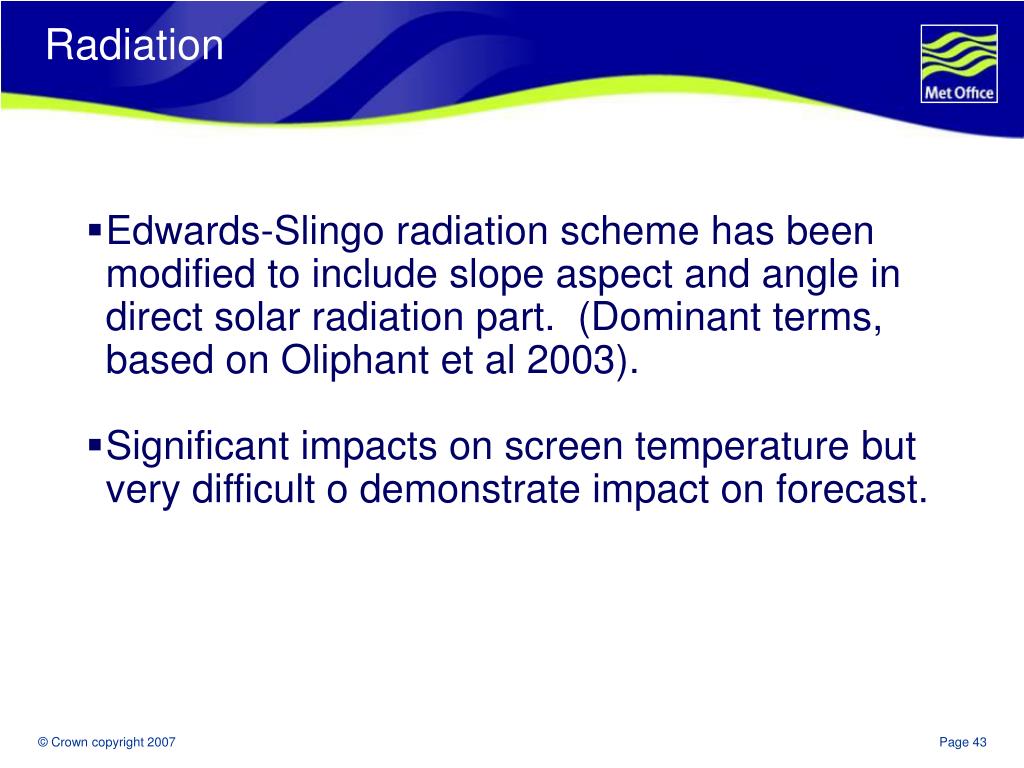 Radiation

Met Office

▪Edwards-Slingo radiation scheme has been modified to include slope aspect and angle in direct solar radiation part.  (Dominant terms, based on Oliphant et al 2003).

▪Significant impacts on screen temperature but very difficult o demonstrate impact on forecast.

© Crown copyright 2007

Page 43